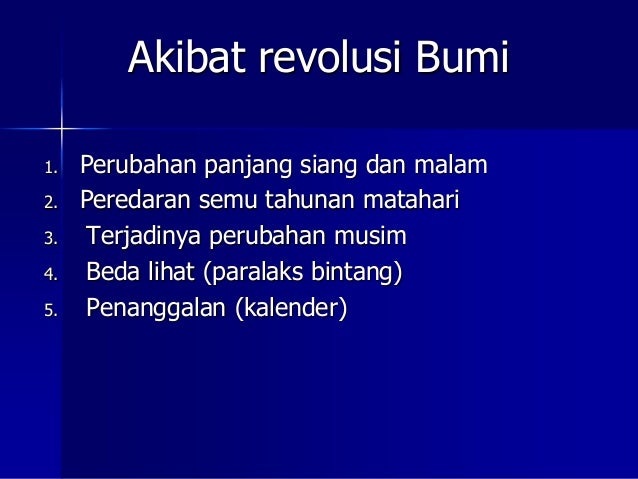 Akibat revolusi Bumi

1. Perubahan panjang siang dan malam
2. Peredaran semu tahunan matahari
3. Terjadinya perubahan musim
4. Beda lihat (paralaks bintang)
5. Penanggalan (kalender)